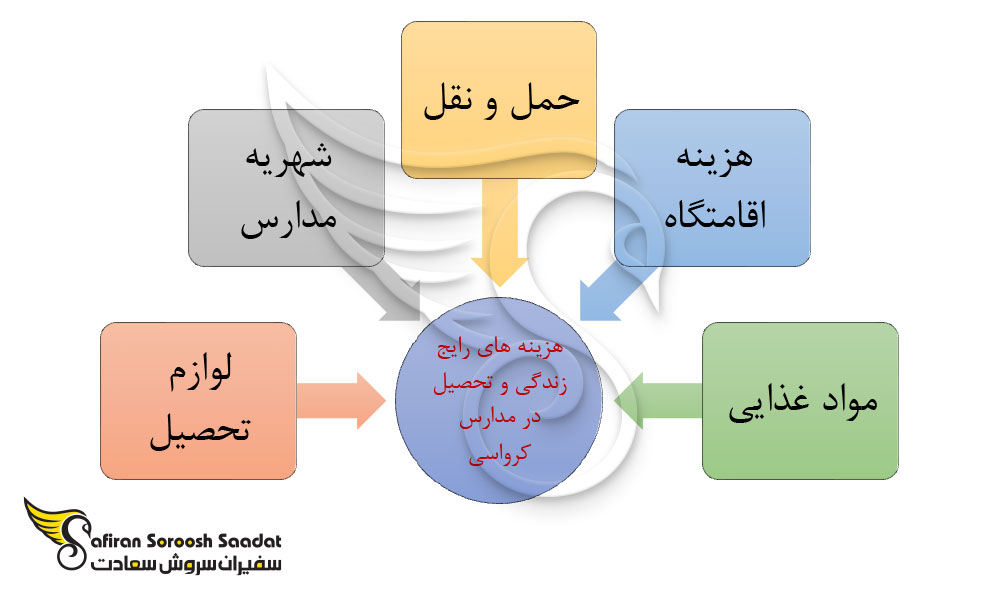 حمل و نقل

شهریه مدارس

هزینه اقامتگاه

لوازم تحصیل

هزینه های رایج زندگی و تحصیل در مدارس کرواسی

مواد غذایی

Safiran Soroosh Saadat
سفیران سروش سعادت